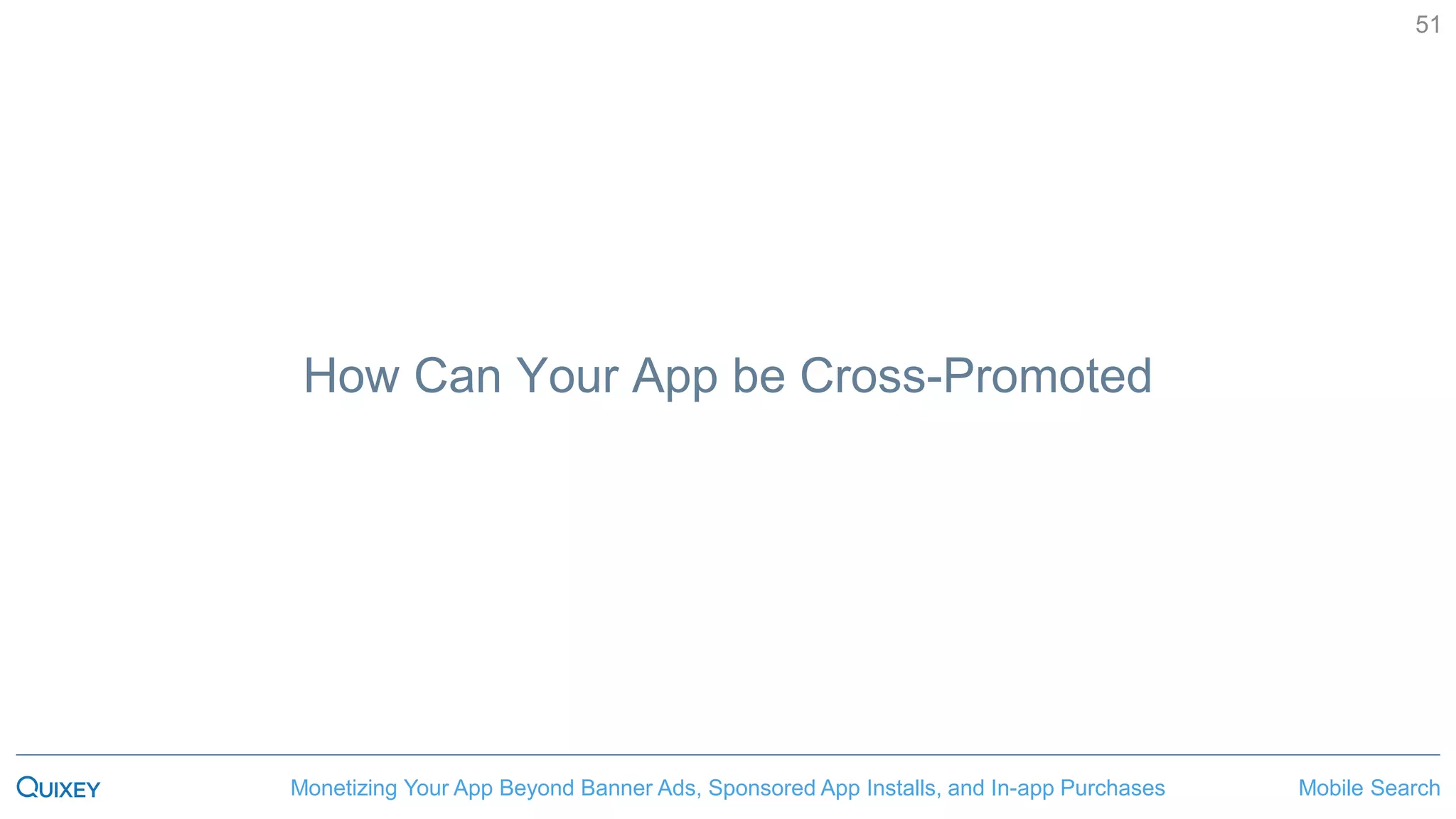 51

How Can Your App be Cross-Promoted

QUIXEY

Monetizing Your App Beyond Banner Ads, Sponsored App Installs, and In-app Purchases

Mobile Search